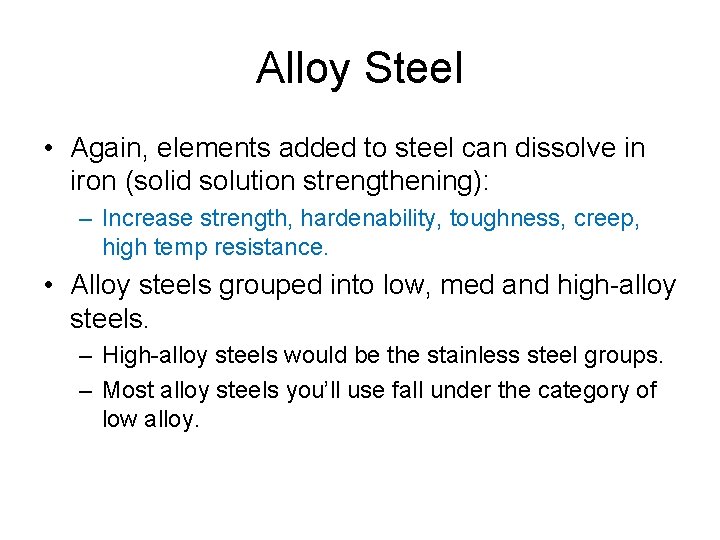 Alloy Steel

• Again, elements added to steel can dissolve in iron (solid solution strengthening):

– Increase strength, hardenability, toughness, creep, high temp resistance.

• Alloy steels grouped into low, med and high-alloy steels.

– High-alloy steels would be the stainless steel groups.

– Most alloy steels you'll use fall under the category of low alloy.